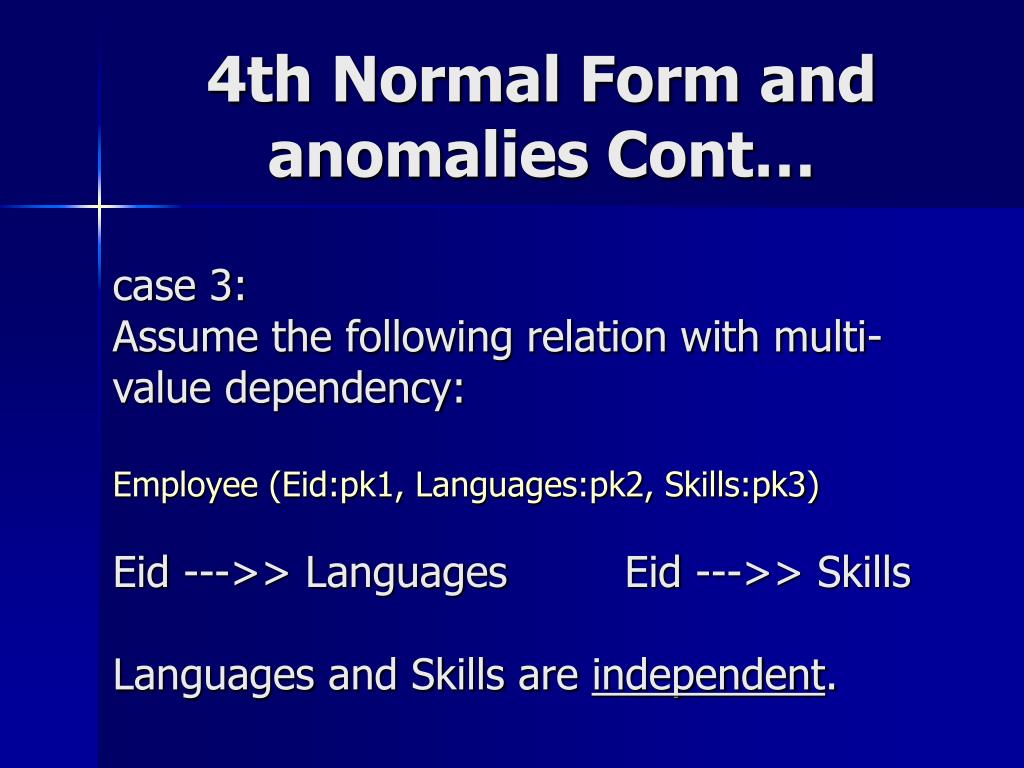 4th Normal Form and anomalies Cont…

case 3:
Assume the following relation with multi-value dependency:

Employee (Eid:pk1, Languages:pk2, Skills:pk3)

Eid --->> Languages        Eid --->> Skills

Languages and Skills are independent.